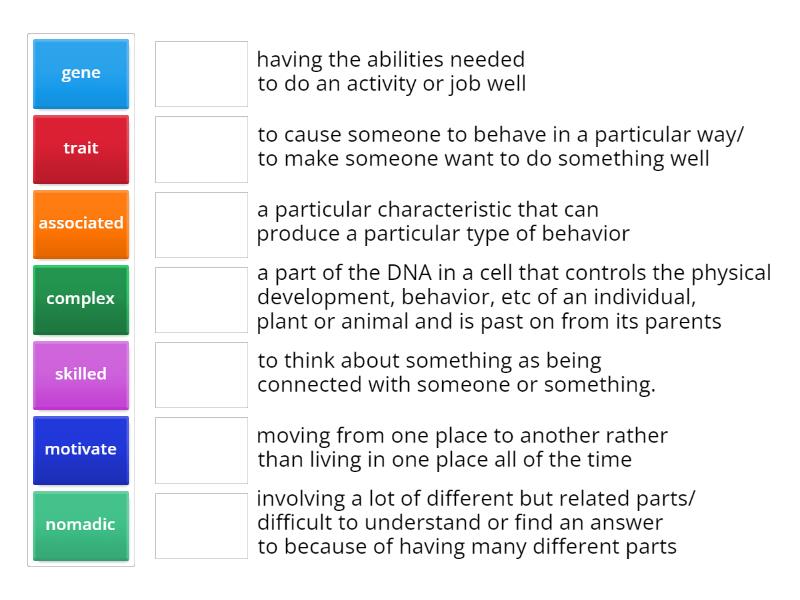 gene
trait
associated
complex
skilled
motivate
nomadic

having the abilities needed to do an activity or job well

to cause someone to behave in a particular way/ to make someone want to do something well

a particular characteristic that can produce a particular type of behavior

a part of the DNA in a cell that controls the physical development, behavior, etc of an individual, plant or animal and is past on from its parents

to think about something as being connected with someone or something.

moving from one place to another rather than living in one place all of the time

involving a lot of different but related parts/ difficult to understand or find an answer to because of having many different parts